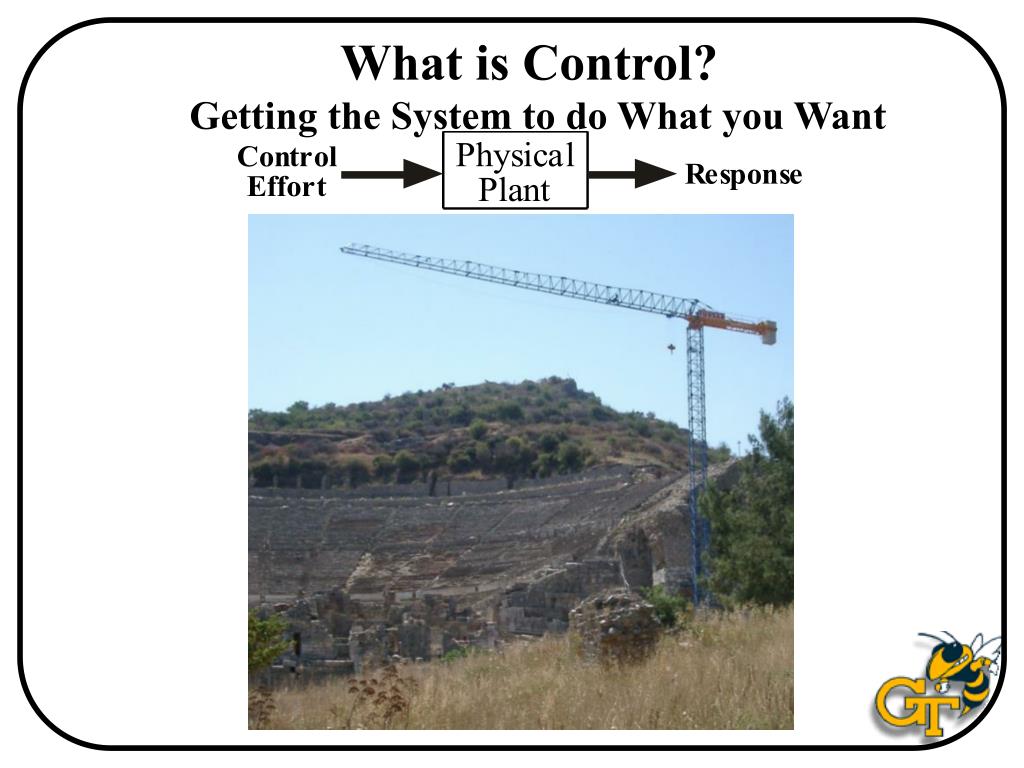 What is Control?
Getting the System to do What you Want

Control Effort

Physical Plant

Response

GT